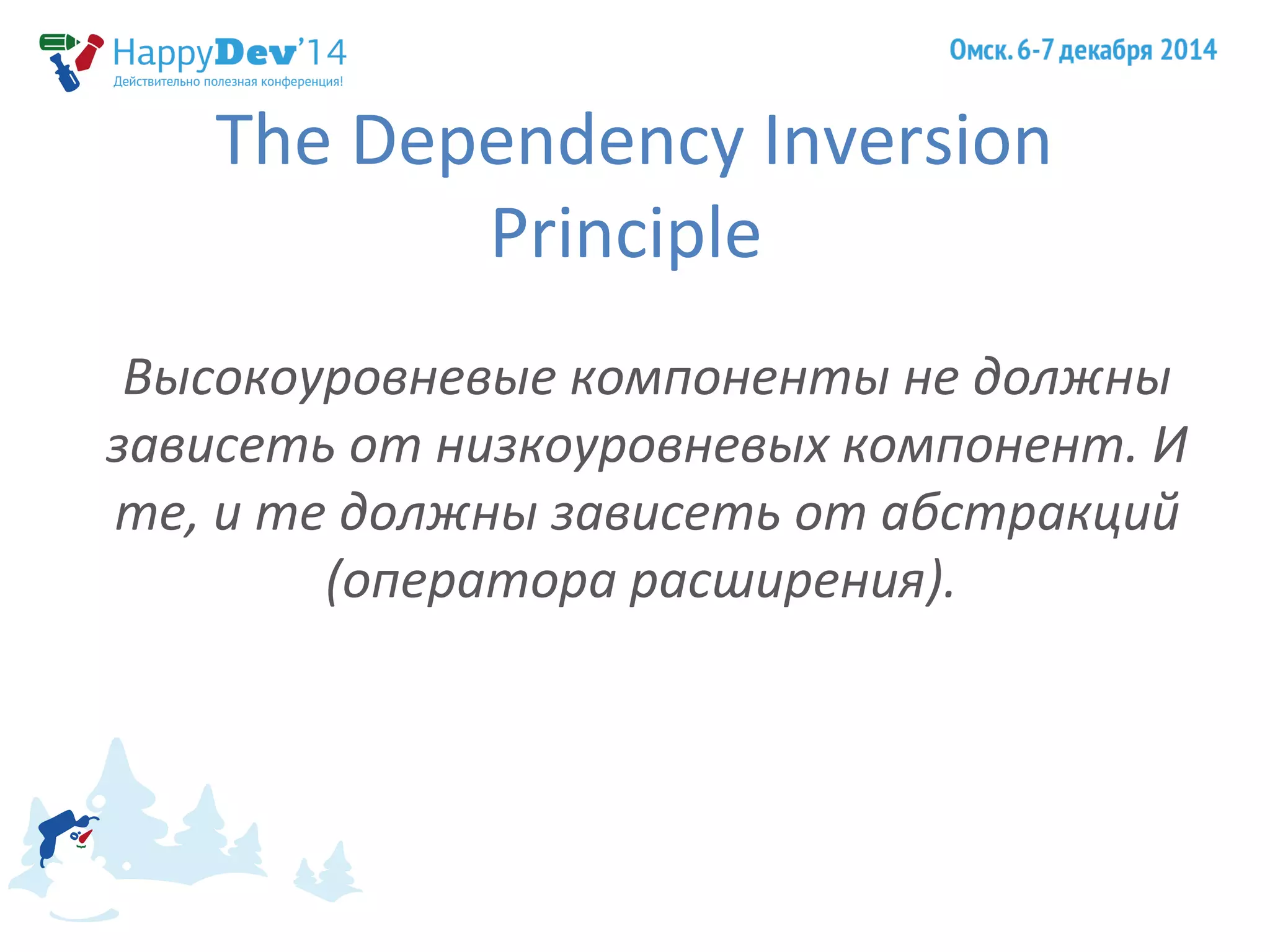 HappyDev'14
Действительно полезная конференция!

Омск. 6-7 декабря 2014

The Dependency Inversion Principle

Высокоуровневые компоненты не должны зависеть от низкоуровневых компонент. И те, и те должны зависеть от абстракций (оператора расширения).